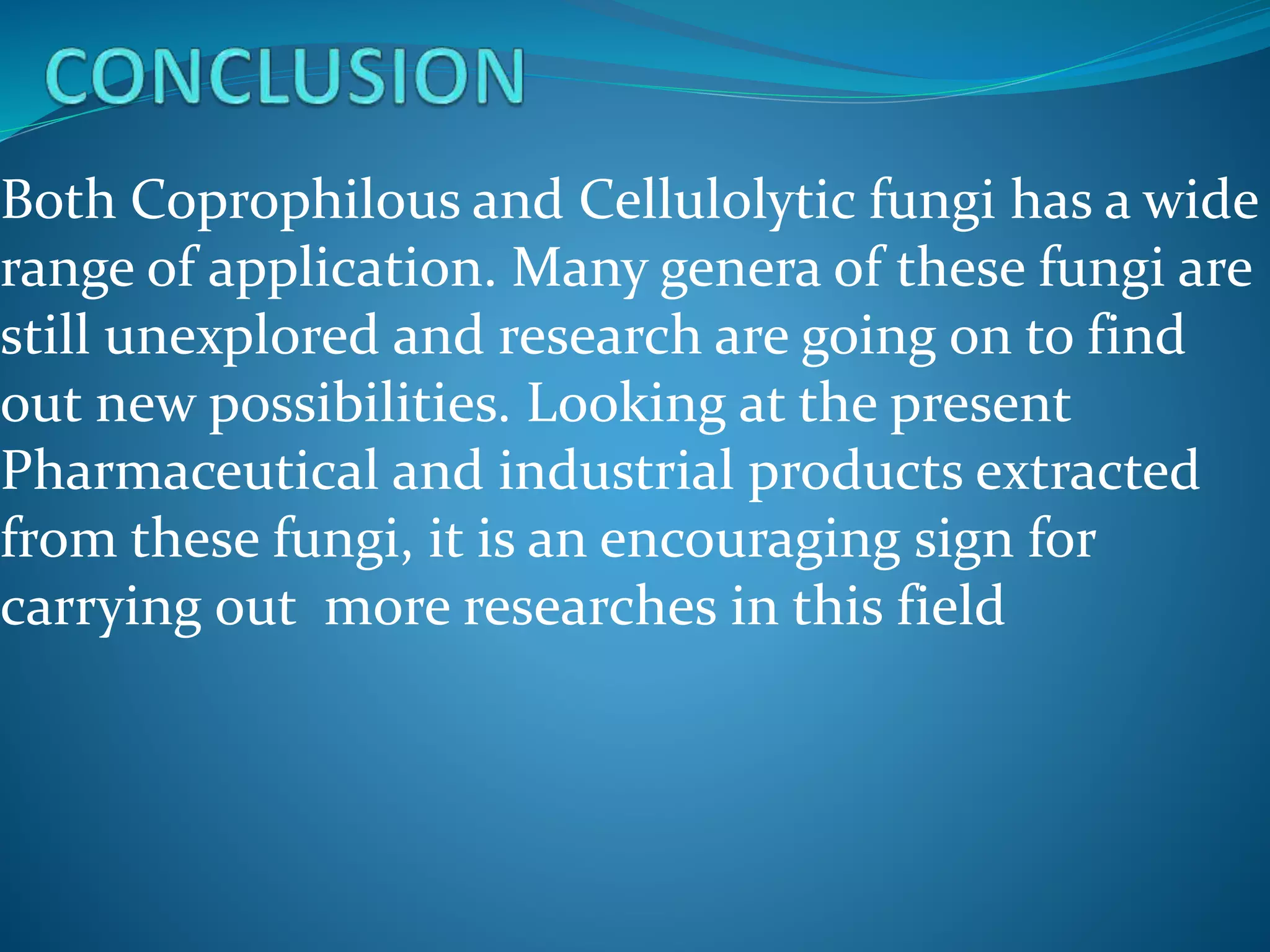 CONCLUSION

Both Coprophilous and Cellulolytic fungi has a wide range of application. Many genera of these fungi are still unexplored and research are going on to find out new possibilities. Looking at the present Pharmaceutical and industrial products extracted from these fungi, it is an encouraging sign for carrying out more researches in this field